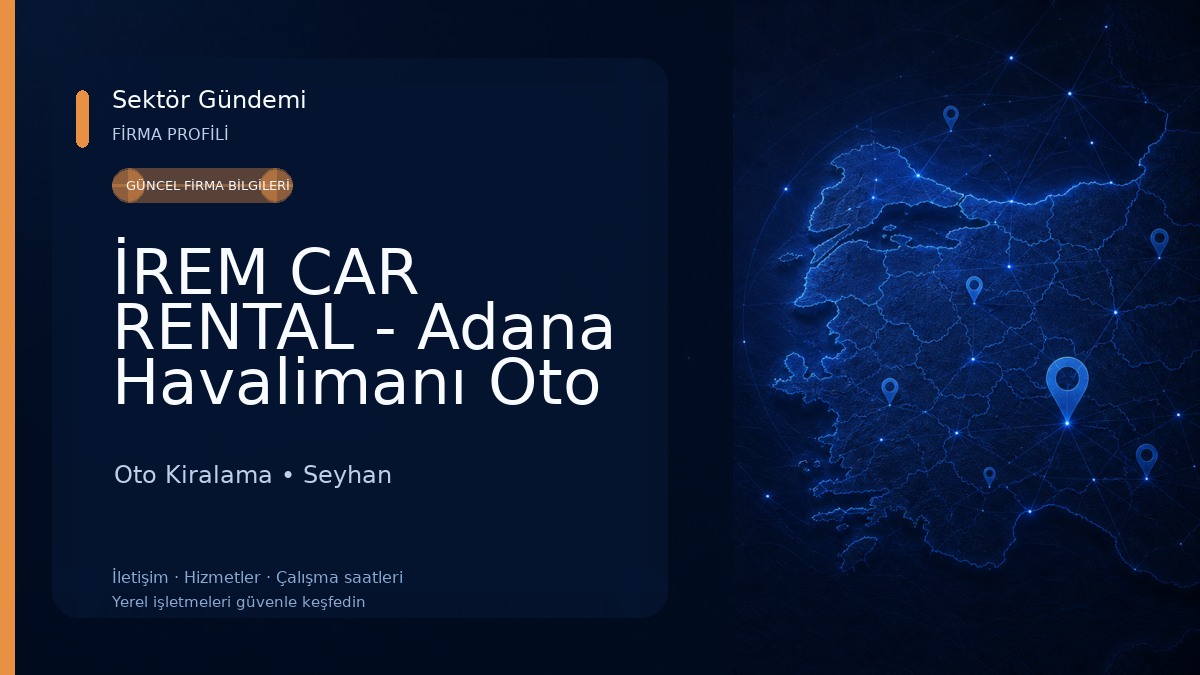 Sektör Gündemi
FİRMA PROFİLİ

GÜNCEL FİRMA BİLGİLERİ

İREM CAR RENTAL - Adana Havalimanı Oto

Oto Kiralama • Seyhan

İletişim · Hizmetler · Çalışma saatleri
Yerel işletmeleri güvenle keşfedin